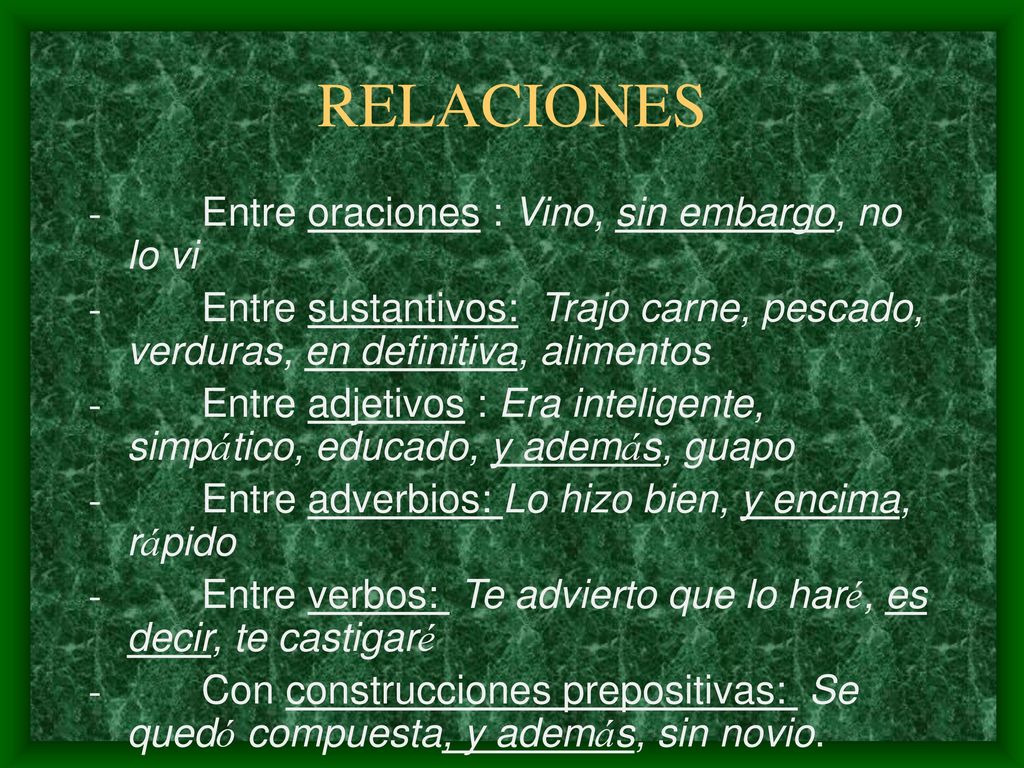 RELACIONES

- Entre oraciones : Vino, sin embargo, no lo vi
- Entre sustantivos: Trajo carne, pescado, verduras, en definitiva, alimentos
- Entre adjetivos : Era inteligente, simpático, educado, y además, guapo
- Entre adverbios: Lo hizo bien, y encima, rápido
- Entre verbos: Te advierto que lo haré, es decir, te castigaré
- Con construcciones prepositivas: Se quedó compuesta, y además, sin novio.